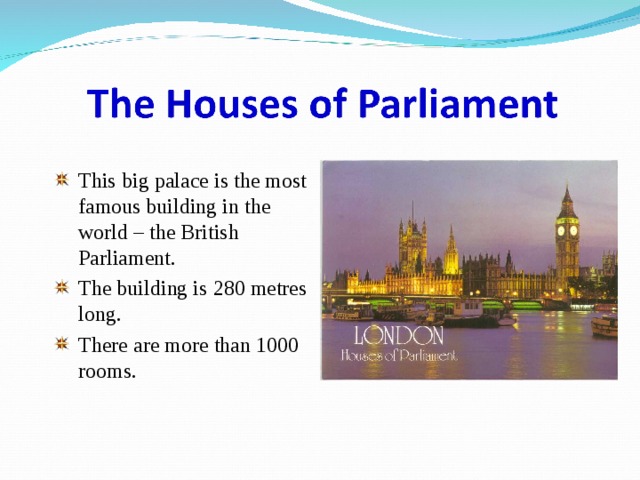 The Houses of Parliament

This big palace is the most famous building in the world – the British Parliament.

The building is 280 metres long.

There are more than 1000 rooms.

LONDON
Houses of Parliament